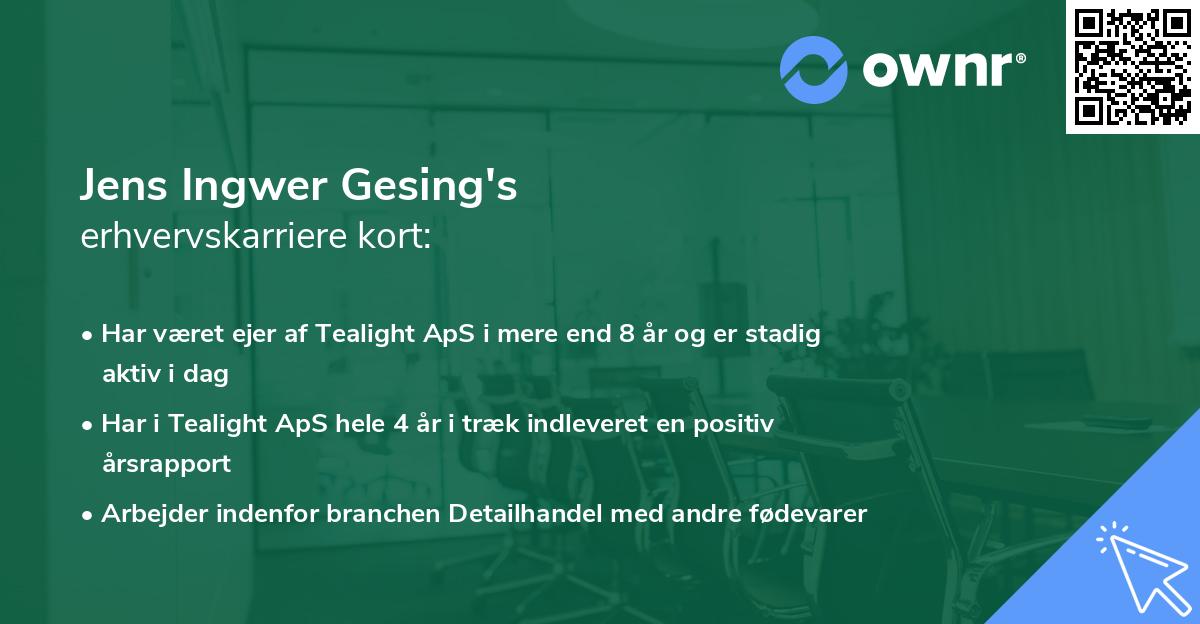 ownr®

Jens Ingwer Gesing's
erhvervskarriere kort:

• Har været ejer af Tealight ApS i mere end 8 år og er stadig aktiv i dag

• Har i Tealight ApS hele 4 år i træk indleveret en positiv årsrapport

• Arbejder indenfor branchen Detailhandel med andre fødevarer